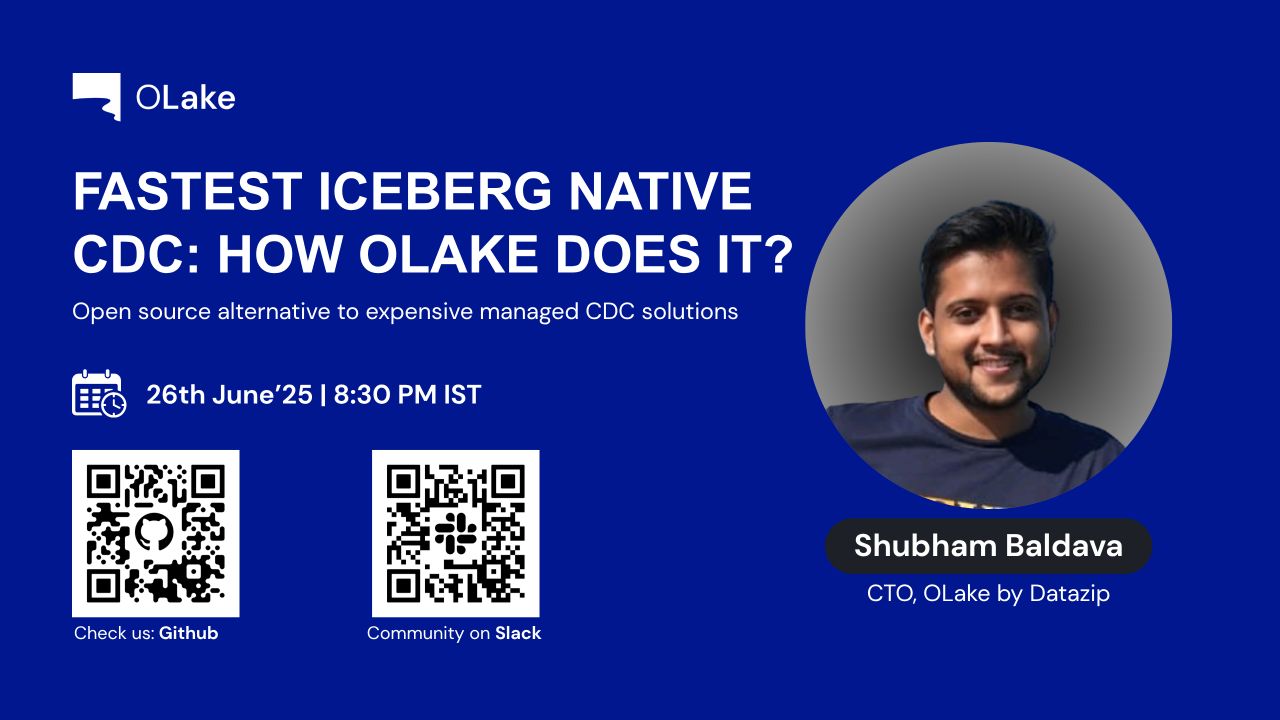 OLake

FASTEST ICEBERG NATIVE CDC: HOW OLAKE DOES IT?

Open source alternative to expensive managed CDC solutions

26th June'25 | 8:30 PM IST

Check us: Github

Community on Slack

Shubham Baldava

CTO, OLake by Datazip